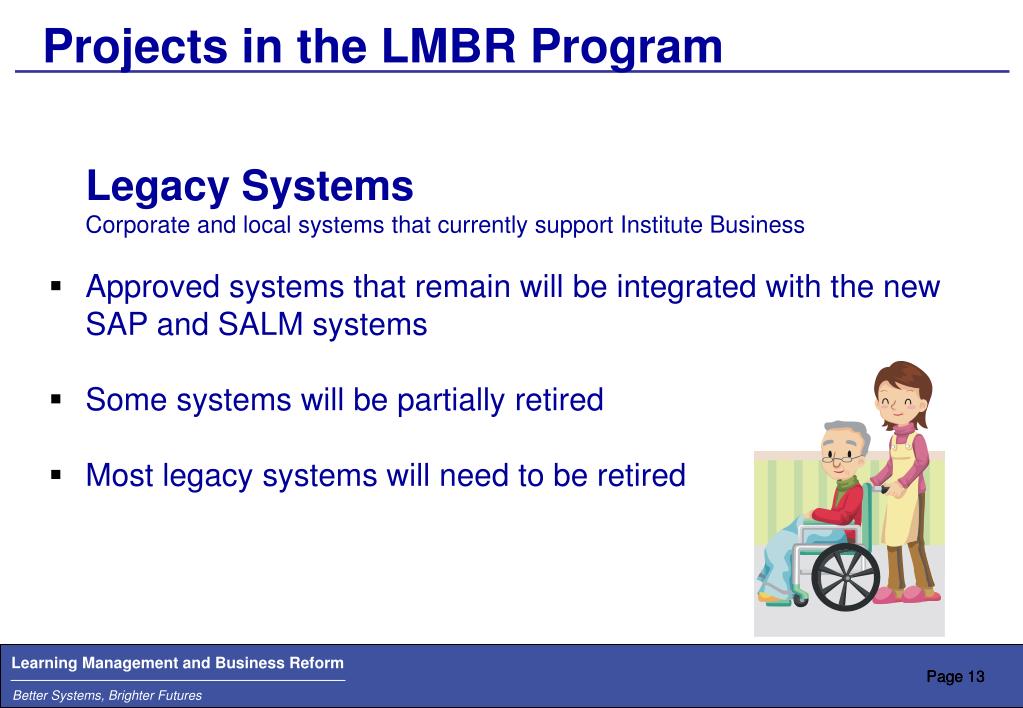 Projects in the LMBR Program

Legacy Systems
Corporate and local systems that currently support Institute Business

▪ Approved systems that remain will be integrated with the new SAP and SALM systems

▪ Some systems will be partially retired

▪ Most legacy systems will need to be retired

Learning Management and Business Reform
Better Systems, Brighter Futures

Page 13